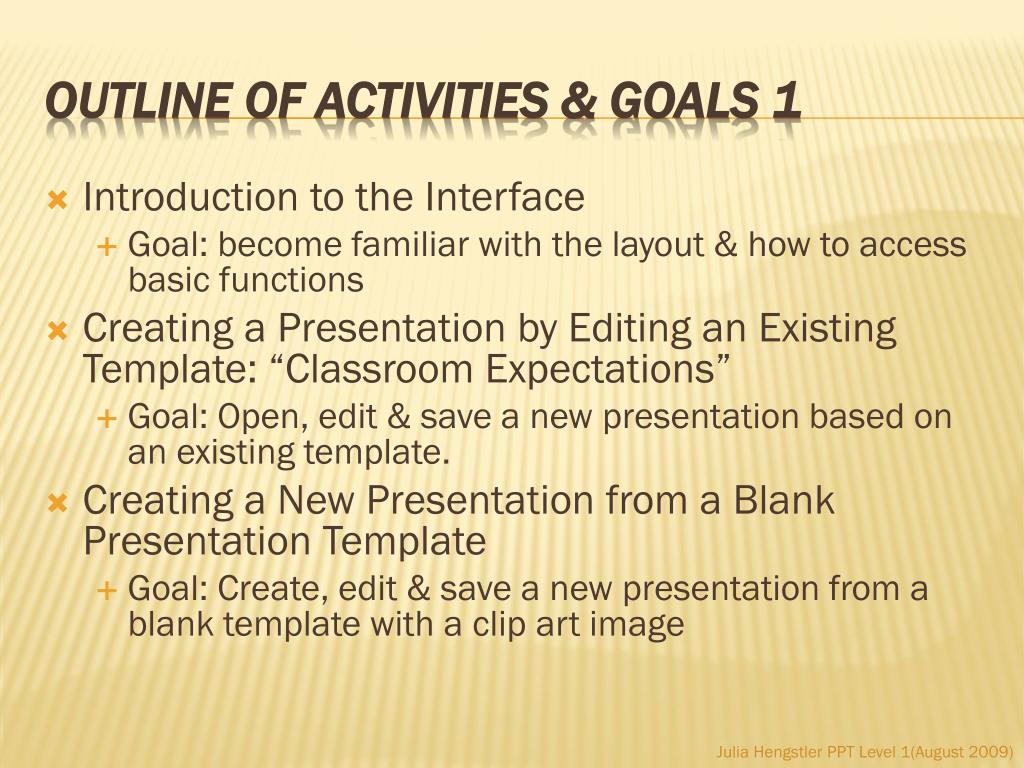 OUTLINE OF ACTIVITIES & GOALS 1

Introduction to the Interface

Goal: become familiar with the layout & how to access basic functions

Creating a Presentation by Editing an Existing Template: “Classroom Expectations”

Goal: Open, edit & save a new presentation based on an existing template.

Creating a New Presentation from a Blank Presentation Template

Goal: Create, edit & save a new presentation from a blank template with a clip art image

Julia Hengstler PPT Level 1(August 2009)